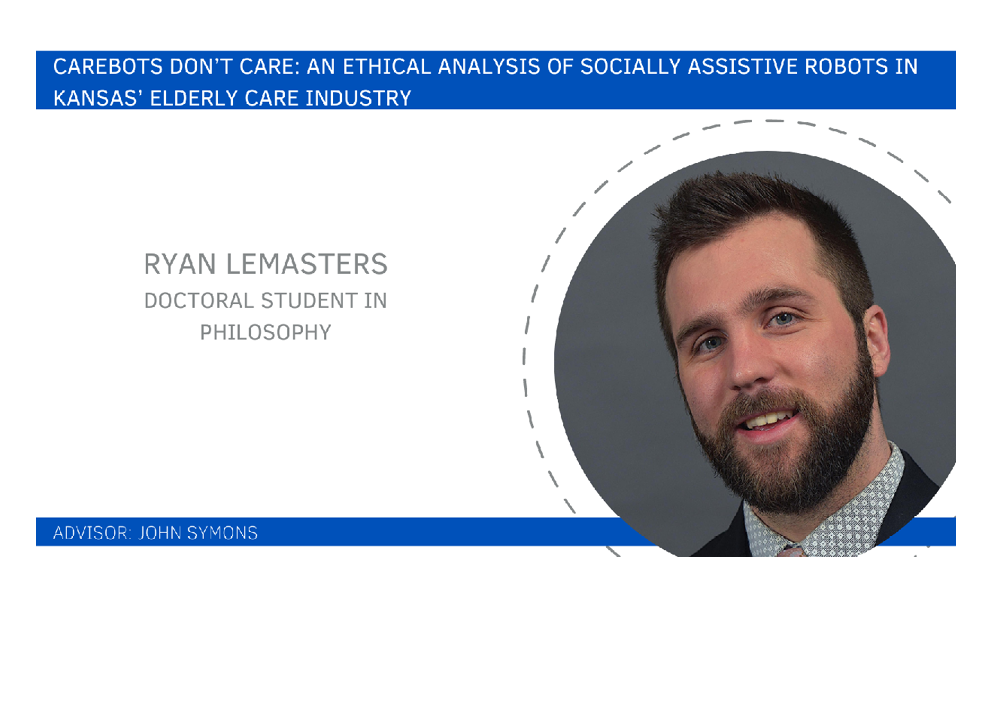 CAREBOTS DON'T CARE: AN ETHICAL ANALYSIS OF SOCIALLY ASSISTIVE ROBOTS IN KANSAS' ELDERLY CARE INDUSTRY

RYAN LEMASTERS
DOCTORAL STUDENT IN PHILOSOPHY

ADVISOR: JOHN SYMONS